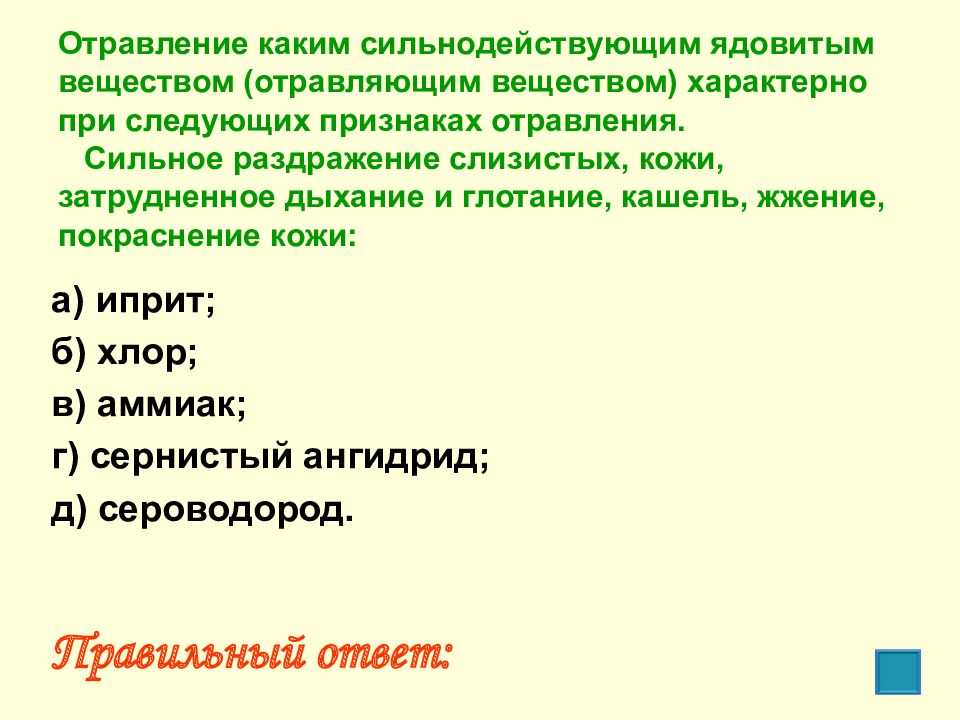 Отравление каким сильнодействующим ядовитым веществом (отравляющим веществом) характерно при следующих признаках отравления.
Сильное раздражение слизистых, кожи, затрудненное дыхание и глотание, кашель, жжение, покраснение кожи:

а) иприт;
б) хлор;
в) аммиак;
г) сернистый ангидрид;
д) сероводород.

Правильный ответ: